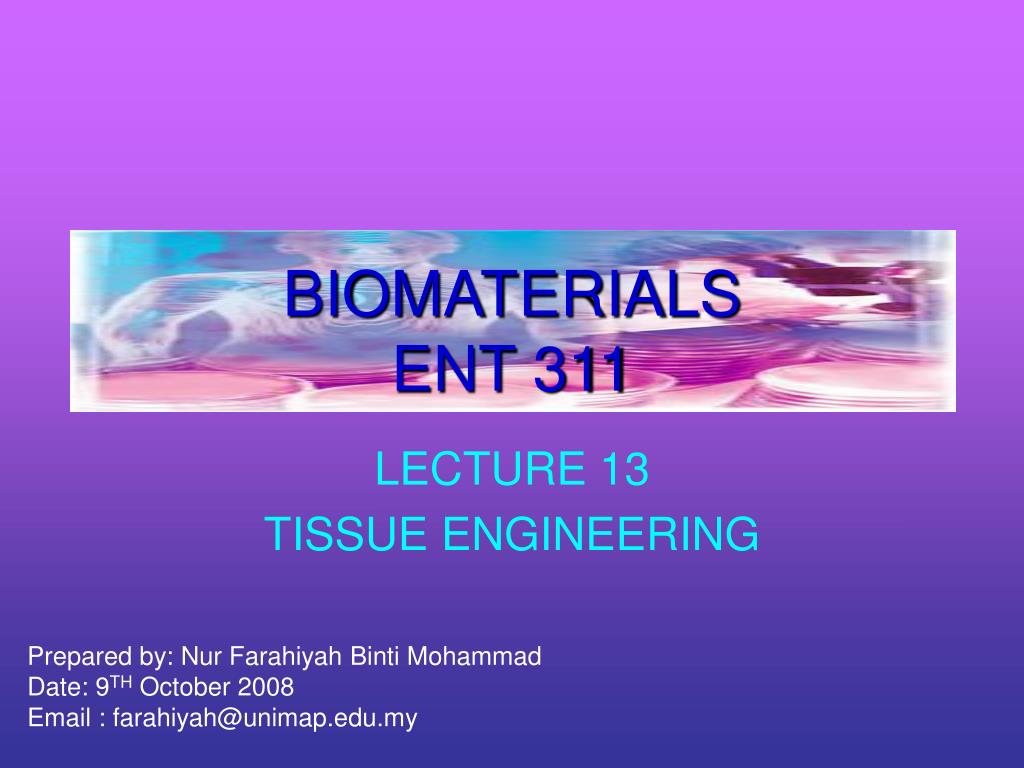 BIOMATERIALS
ENT 311

LECTURE 13
TISSUE ENGINEERING

Prepared by: Nur Farahiyah Binti Mohammad
Date: 9TH October 2008
Email : farahiyah@unimap.edu.my